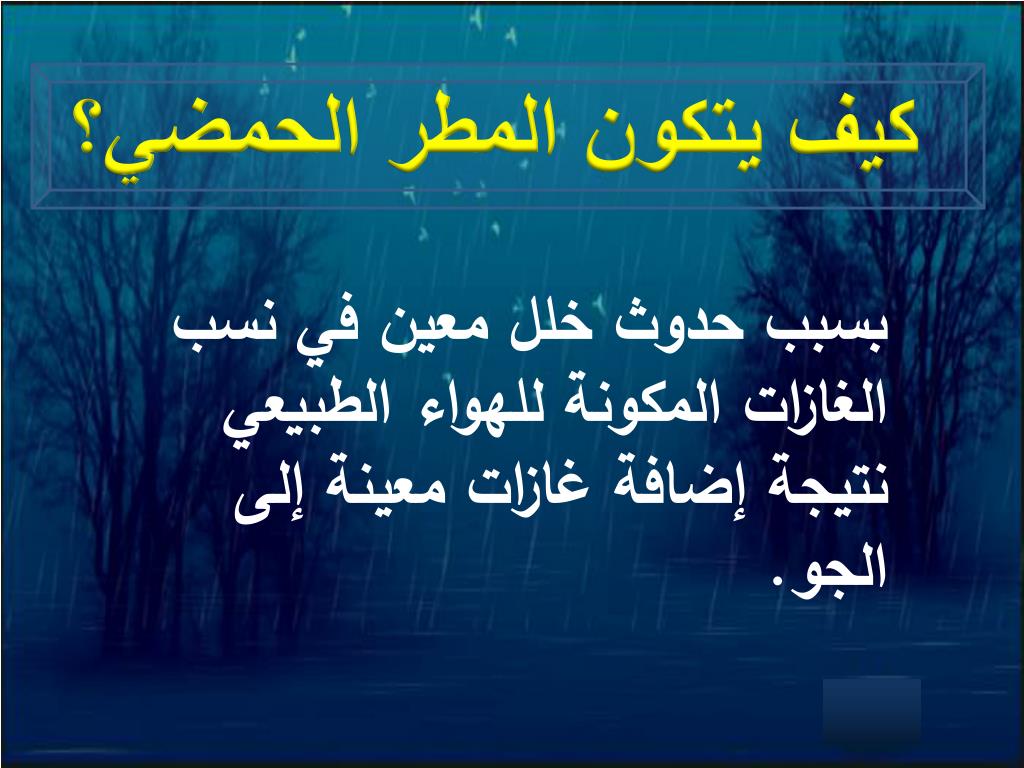 كيف يتكون المطر الحمضي؟

بسبب حدوث خلل معين في نسب الغازات المكونة للهواء الطبيعي نتيجة إضافة غازات معينة إلى الجو.